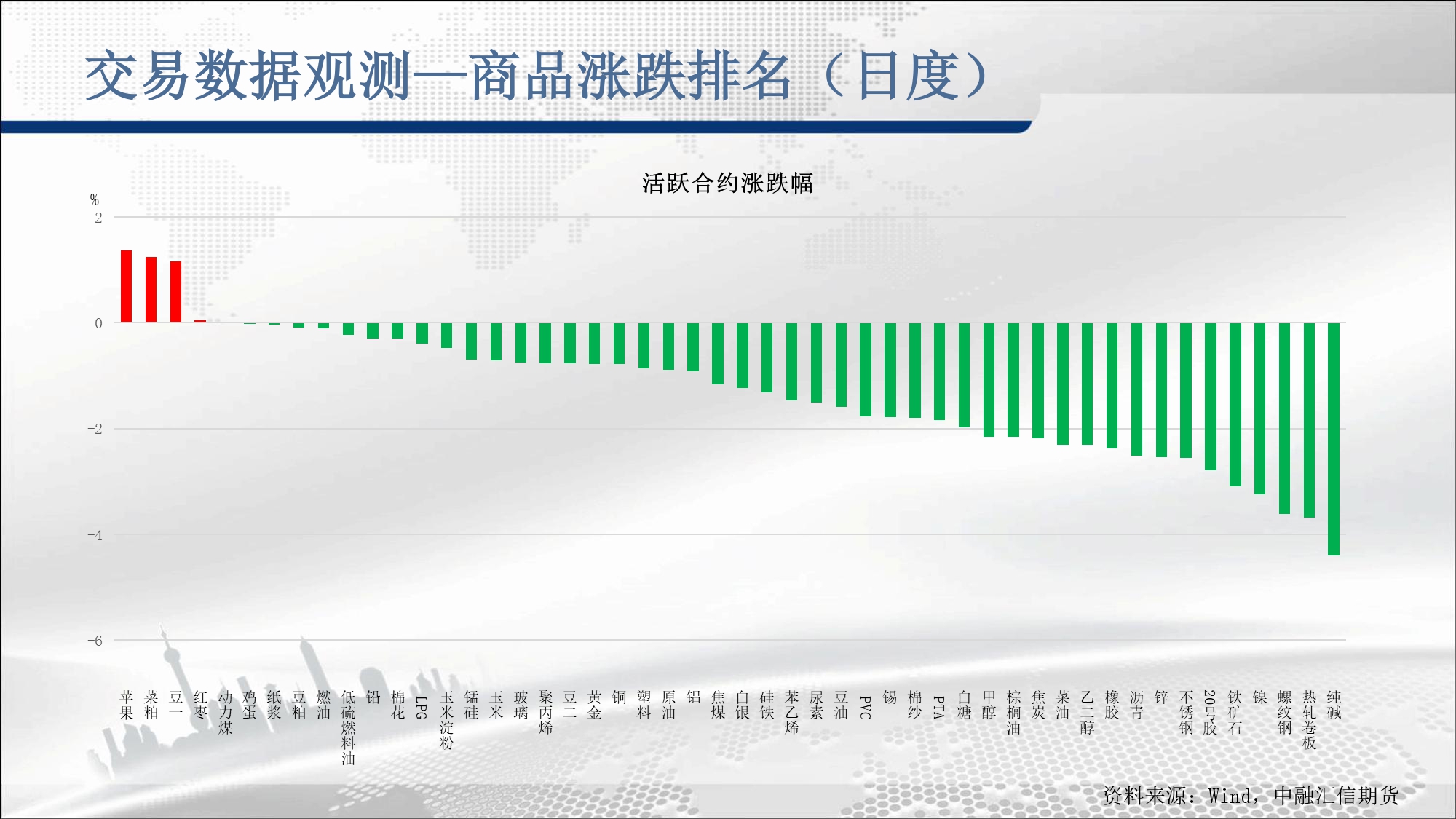 交易数据观测—商品涨跌排名（日度）

活跃合约涨跌幅

%
2
0
-2
-4
-6

苹果 菜粕 豆一 红枣 动力煤 鸡蛋 纸浆 豆粕 燃油 低硫燃料油 铅 棉花 LPG 玉米淀粉 锰硅 玉米 玻璃 聚丙烯 豆二 黄金 铜 塑料 原油 铝 焦煤 白银 硅铁 苯乙烯 尿素 豆油 PVC 锡 棉纱 PTA 白糖 甲醇 棕榈油 焦炭 菜油 乙二醇 橡胶 沥青 锌 不锈钢 20号胶 铁矿石 镍 螺纹钢 热轧卷板 纯碱

资料来源：Wind，中融汇信期货